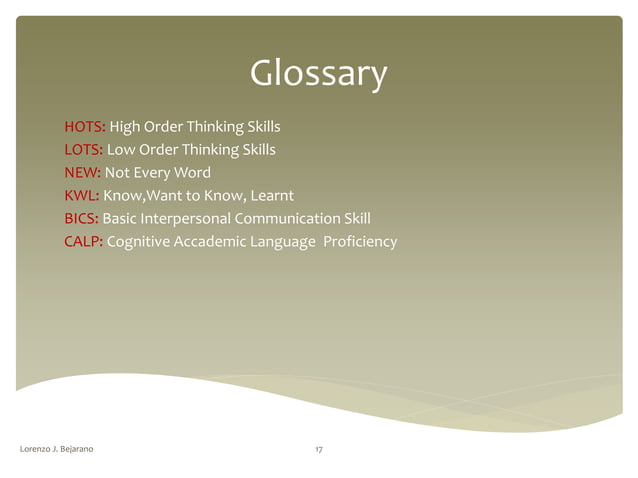 Glossary

HOTS: High Order Thinking Skills
LOTS: Low Order Thinking Skills
NEW: Not Every Word
KWL: Know,Want to Know, Learnt
BICS: Basic Interpersonal Communication Skill
CALP: Cognitive Accademic Language Proficiency

Lorenzo J. Bejarano

17